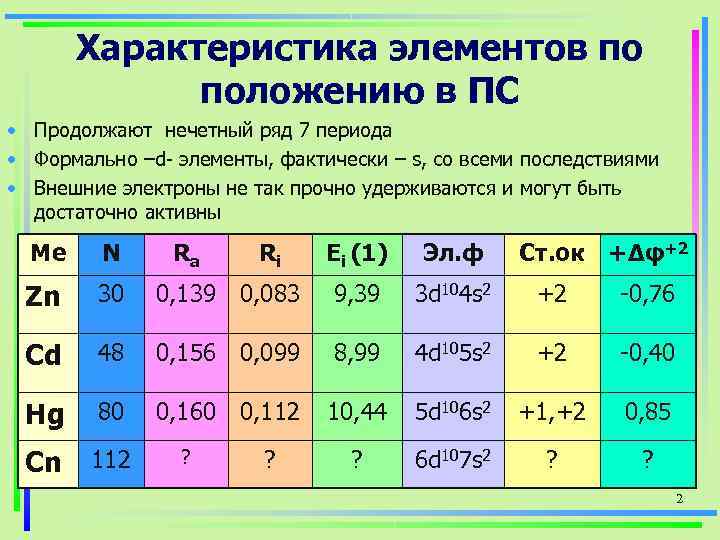 Характеристика элементов по положению в ПС

• Продолжают нечетный ряд 7 периода
• Формально –d- элементы, фактически – s, со всеми последствиями
• Внешние электроны не так прочно удерживаются и могут быть достаточно активны

| Me | N | $R_a$ | $R_i$ | $E_i$ (1) | Эл.ф | Ст.ок | $+\Delta\varphi^{+2}$ |
|---|---|---|---|---|---|---|---|
| Zn | 30 | 0,139 | 0,083 | 9,39 | $3d^{10}4s^2$ | +2 | -0,76 |
| Cd | 48 | 0,156 | 0,099 | 8,99 | $4d^{10}5s^2$ | +2 | -0,40 |
| Hg | 80 | 0,160 | 0,112 | 10,44 | $5d^{10}6s^2$ | +1,+2 | 0,85 |
| Cn | 112 | ? | ? | ? | $6d^{10}7s^2$ | ? | ? |

2